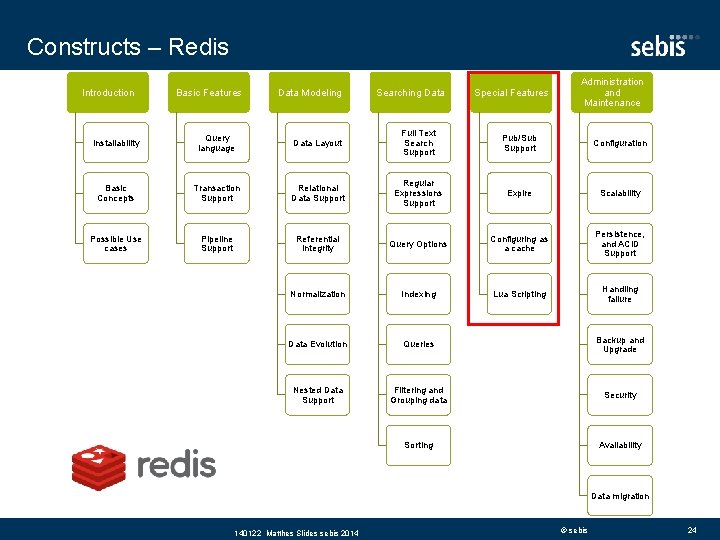 Constructs – Redis

sebis

Introduction

Installability

Basic Concepts

Possible Use cases

Basic Features

Query language

Transaction Support

Pipeline Support

Data Modeling

Data Layout

Relational Data Support

Referential Integrity

Normalization

Data Evolution

Nested Data Support

Searching Data

Full Text Search Support

Regular Expressions Support

Query Options

Indexing

Queries

Filtering and Grouping data

Sorting

Special Features

Pub/Sub Support

Expire

Configuring as a cache

Lua Scripting

Administration and Maintenance

Configuration

Scalability

Persistence, and ACID Support

Handling failure

Backup and Upgrade

Security

Availability

Data migration

redis

140122 Matthes Slides sebis 2014

© sebis

24